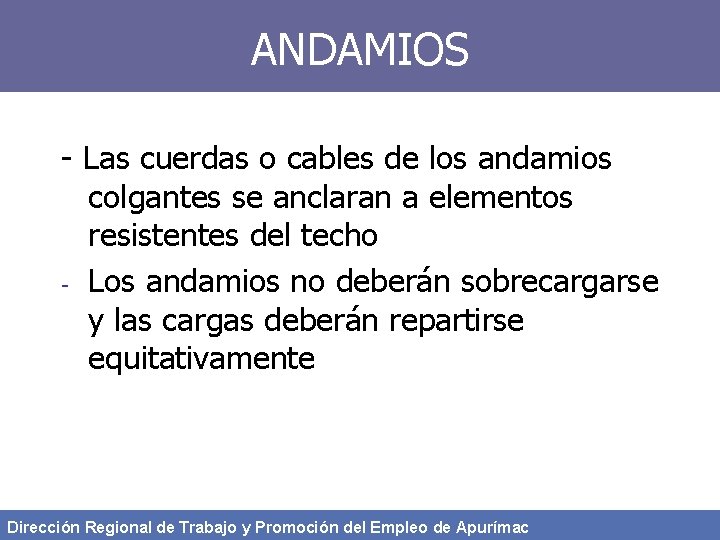 ANDAMIOS

- Las cuerdas o cables de los andamios colgantes se anclaran a elementos resistentes del techo

- Los andamios no deberán sobrecargarse y las cargas deberán repartirse equitativamente

Dirección Regional de Trabajo y Promoción del Empleo de Apurímac